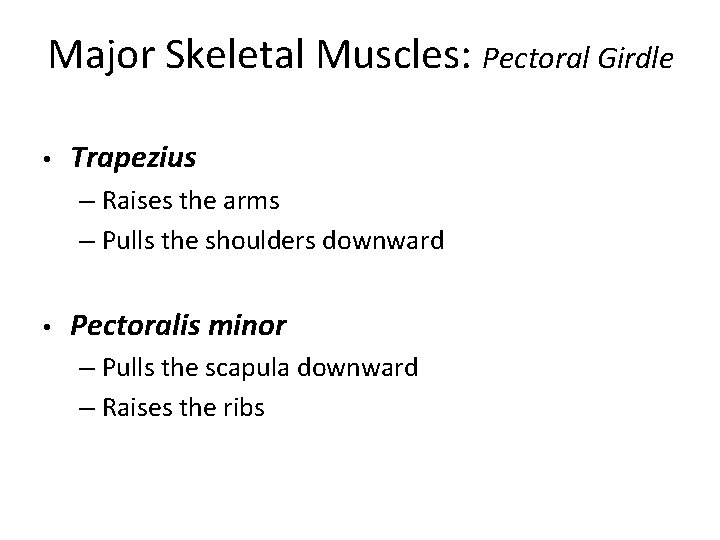 Major Skeletal Muscles: Pectoral Girdle

• Trapezius
– Raises the arms
– Pulls the shoulders downward

• Pectoralis minor
– Pulls the scapula downward
– Raises the ribs